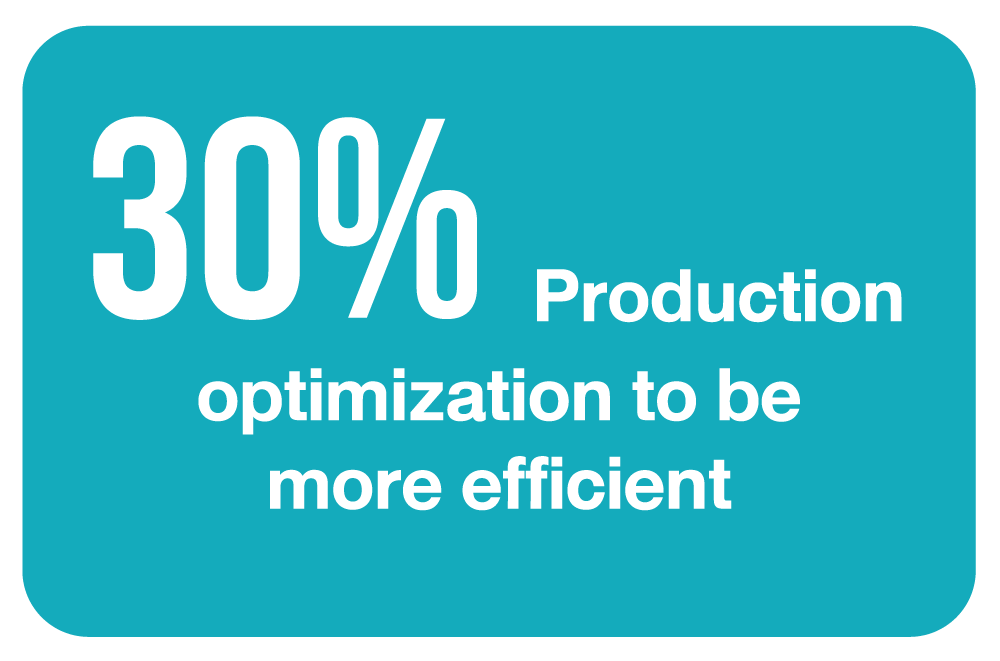 30% Production optimization to be more efficient